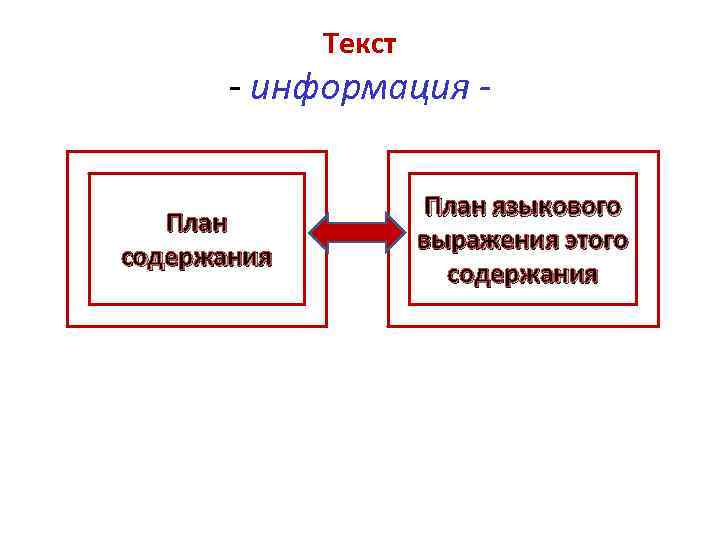 Текст
- информация -

План содержания

План языкового выражения этого содержания